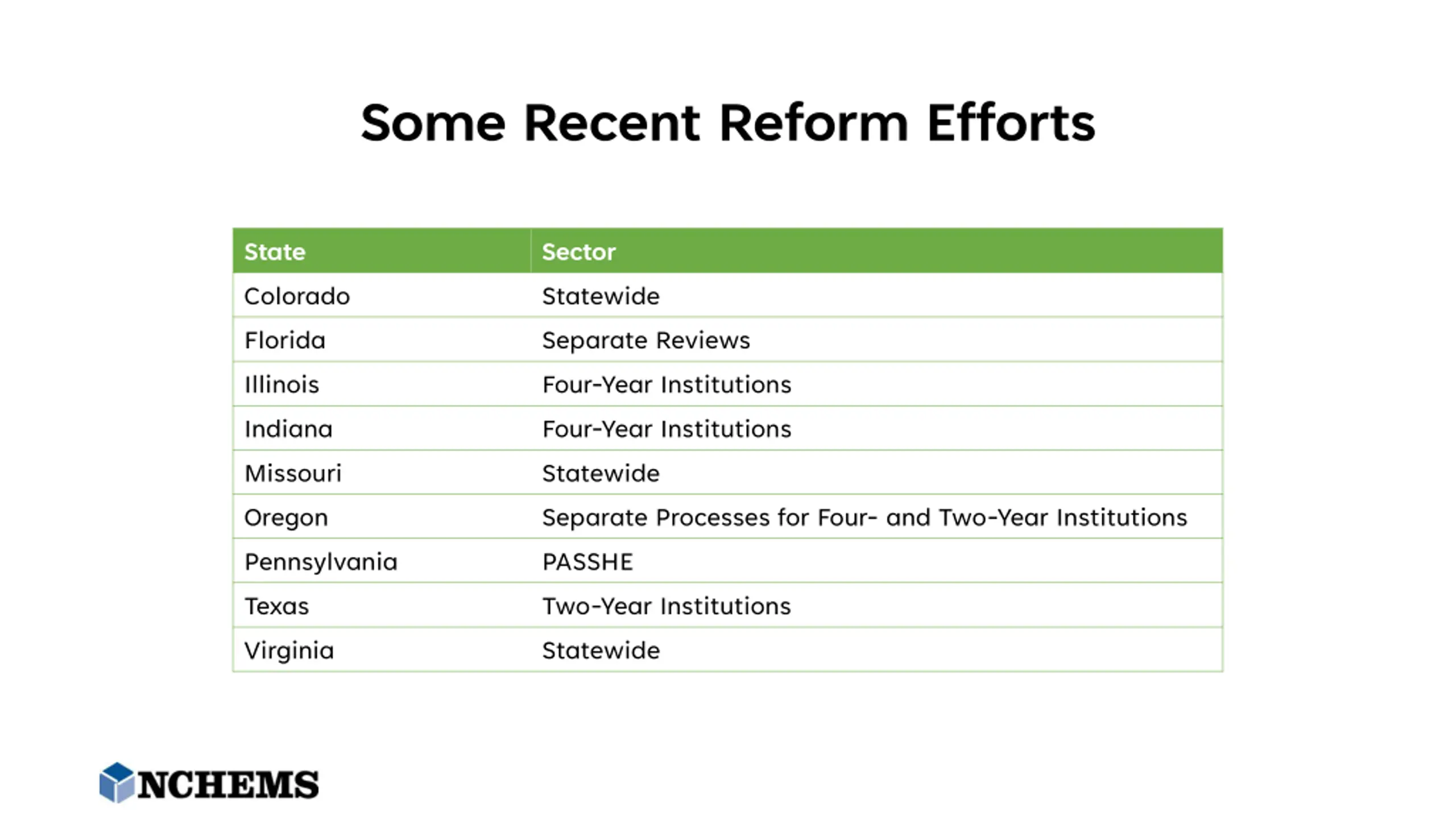 Some Recent Reform Efforts

| State | Sector |
|---|---|
| Colorado | Statewide |
| Florida | Separate Reviews |
| Illinois | Four-Year Institutions |
| Indiana | Four-Year Institutions |
| Missouri | Statewide |
| Oregon | Separate Processes for Four- and Two-Year Institutions |
| Pennsylvania | PASSHE |
| Texas | Two-Year Institutions |
| Virginia | Statewide |

NCHEMS